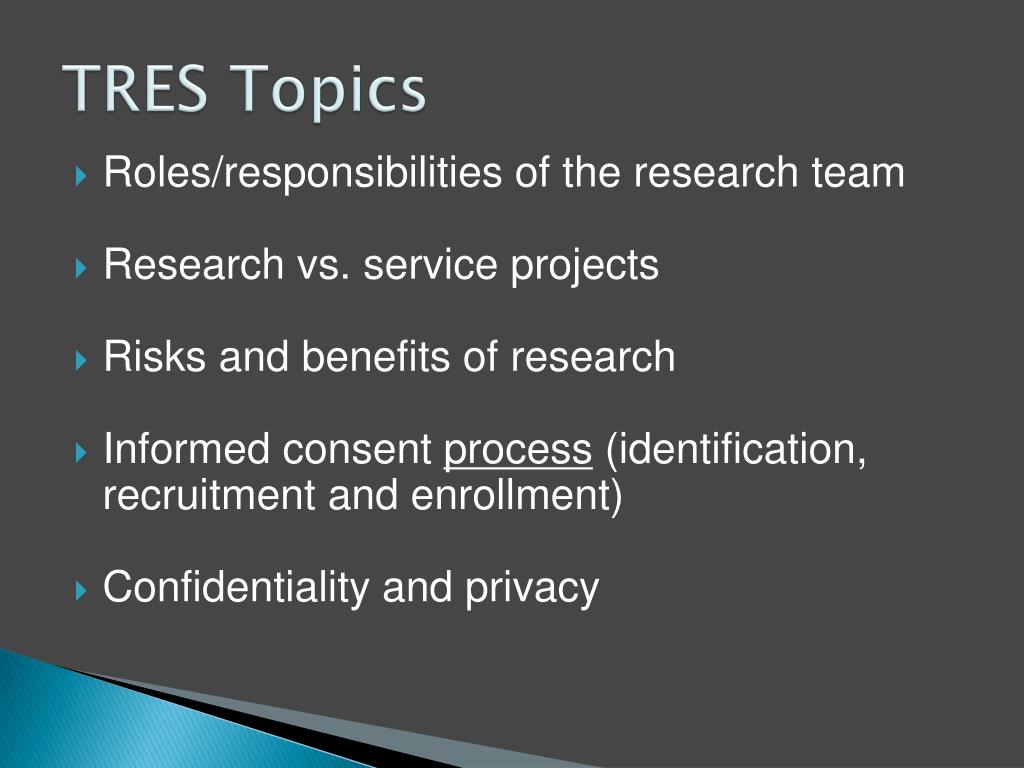 TRES Topics

Roles/responsibilities of the research team

Research vs. service projects

Risks and benefits of research

Informed consent process (identification, recruitment and enrollment)

Confidentiality and privacy